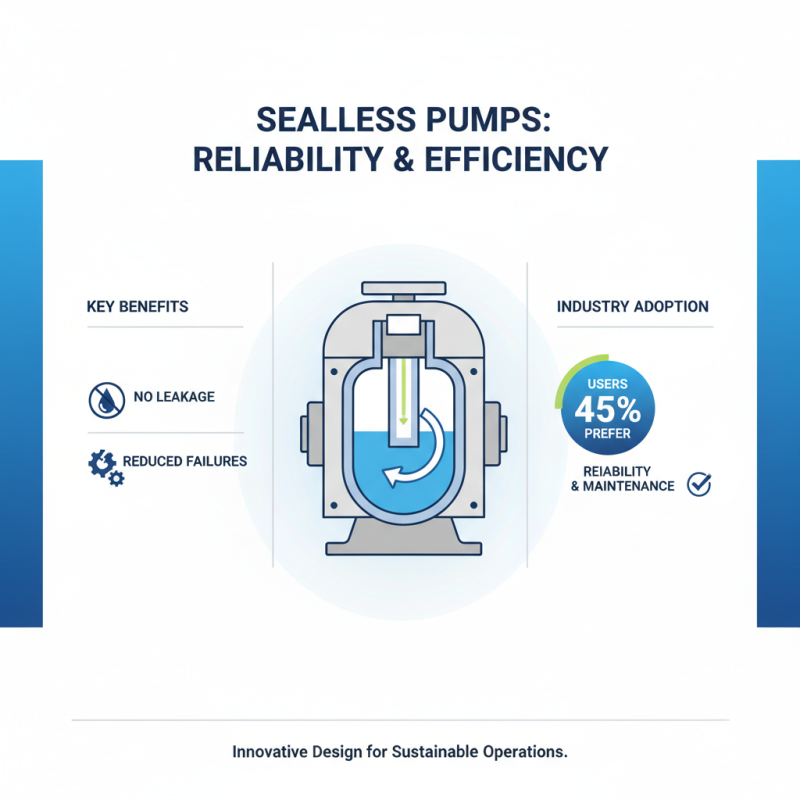 SEALLESS PUMPS: RELIABILITY & EFFICIENCY

KEY BENEFITS

NO LEAKAGE

REDUCED FAILURES

INDUSTRY ADOPTION

USERS
45%
PREFER

REIABILITY & MAINTENANCE

Innovative Design for Sustainable Operations.